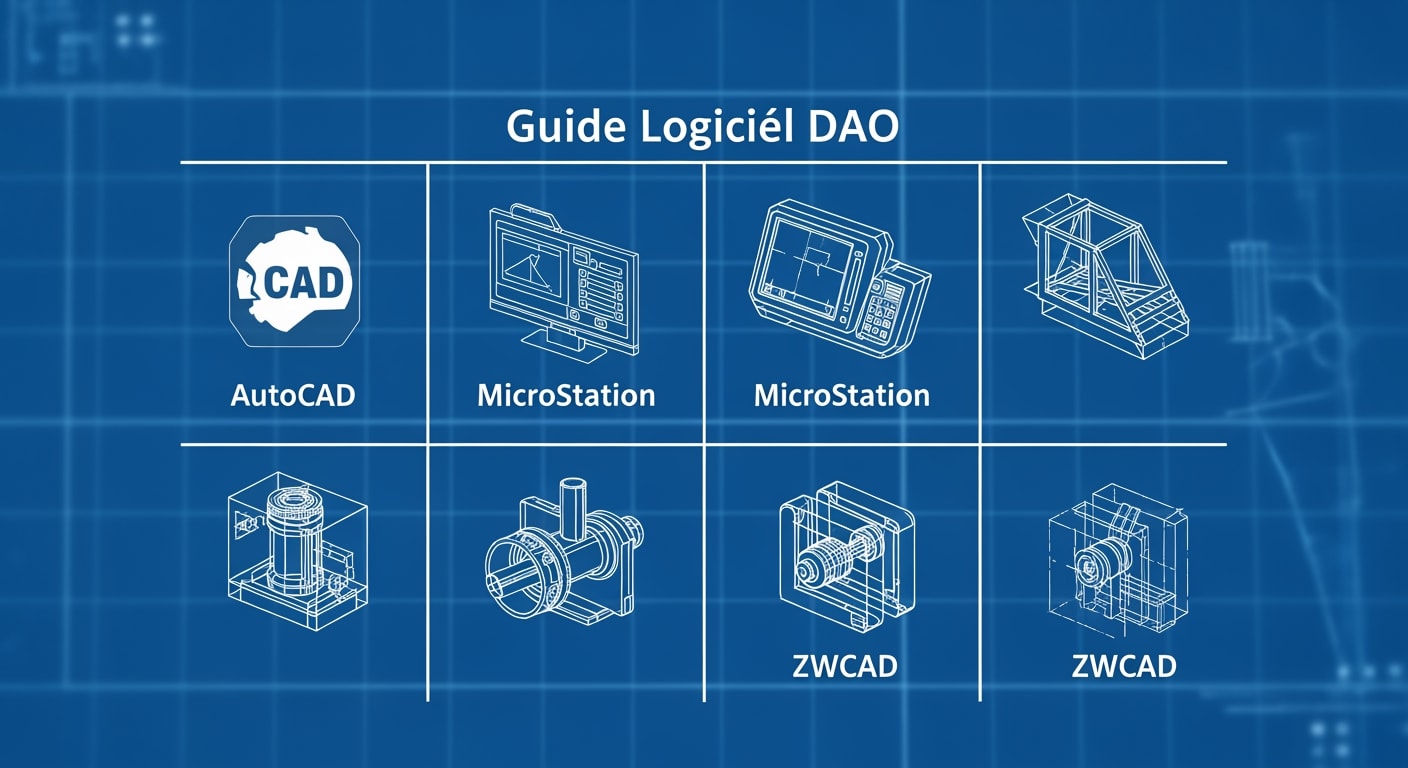 Guide Logiciél DAO

CAD

AutoCAD

MicroStation

MicroStation

ZWCAD

ZWCAD